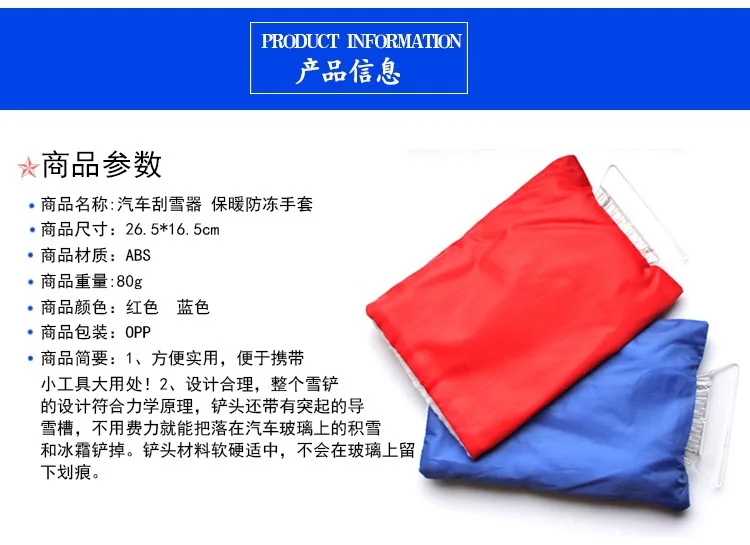 PRODUCT INFORMATION
产品信息

商品参数

• 商品名称:汽车刮雪器 保暖防冻手套
• 商品尺寸：26.5*16.5cm
• 商品材质：ABS
• 商品重量:80g
• 商品颜色：红色 蓝色
• 商品包装：OPP
• 商品简要：1、方便实用，便于携带小工具大用处！2、设计合理，整个雪铲的设计符合力学原理，铲头还带有突起的导雪槽，不用费力就能把落在汽车玻璃上的积雪和冰霜铲掉。铲头材料软硬适中，不会在玻璃上留下划痕。